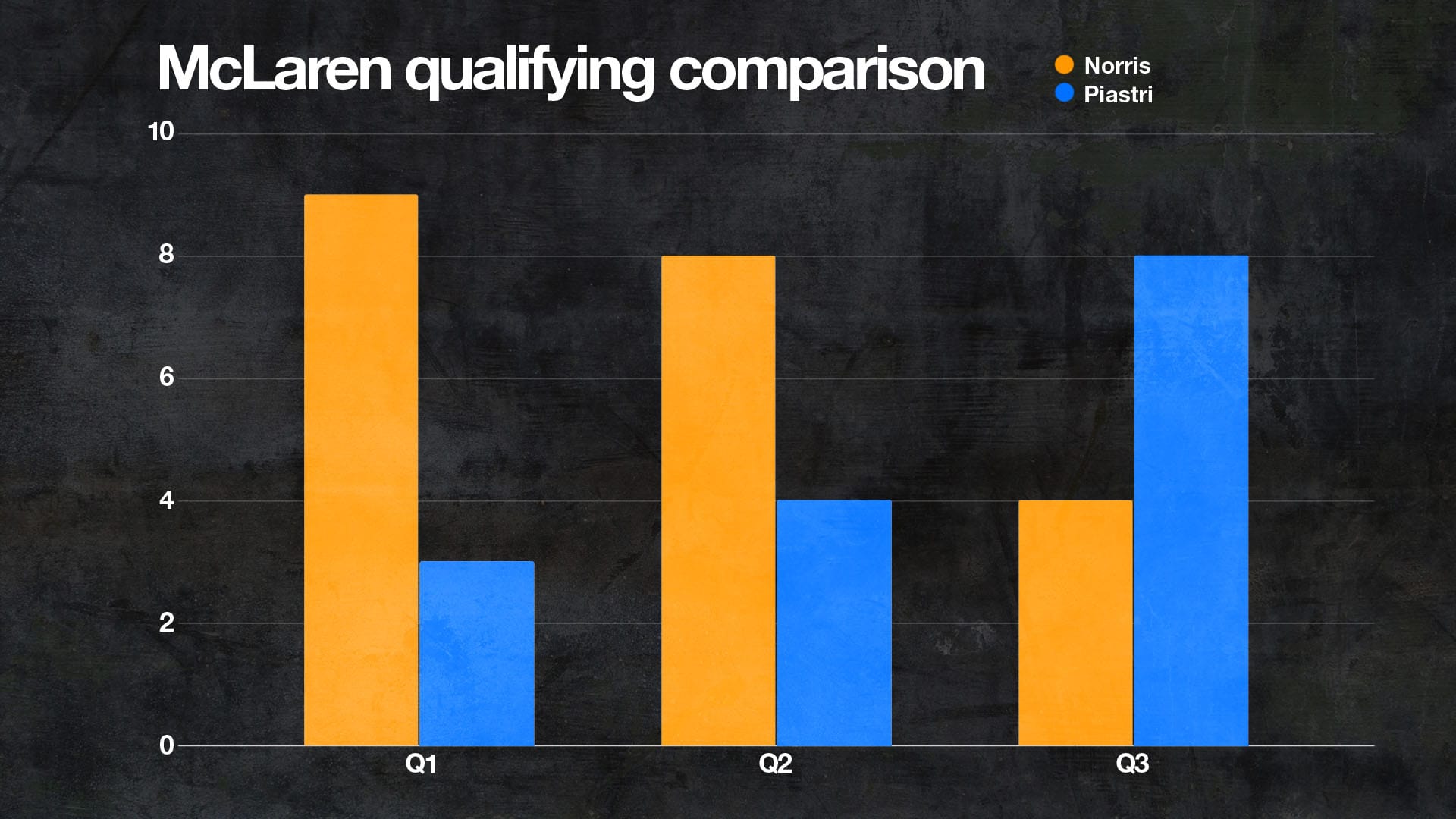 McLaren qualifying comparison

Norris
Piastri

10
8
6
4
2
0

Q1
Q2
Q3